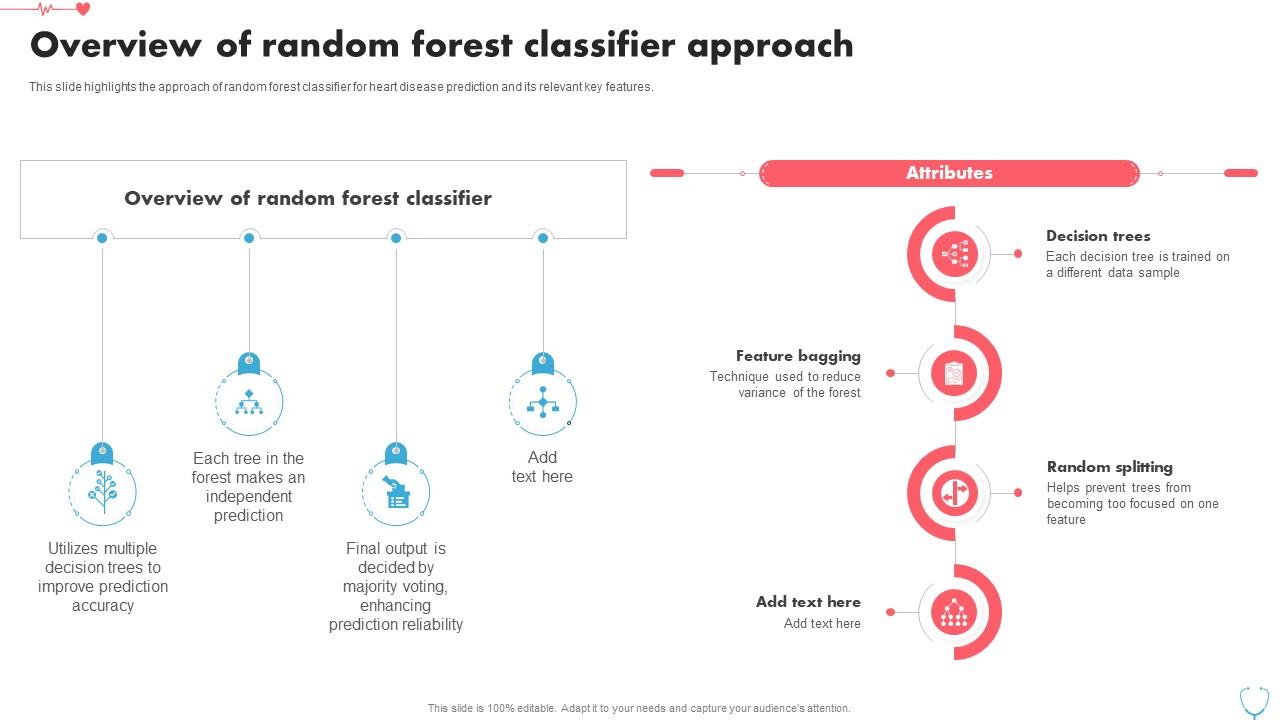 Overview of random forest classifier approach

This slide highlights the approach of random forest classifier for heart disease prediction and its relevant key features.

Overview of random forest classifier

Utilizes multiple decision trees to improve prediction accuracy

Each tree in the forest makes an independent prediction

Final output is decided by majority voting, enhancing prediction reliability

Add text here

Attributes

Decision trees
Each decision tree is trained on a different data sample

Feature bagging
Technique used to reduce variance of the forest

Random splitting
Helps prevent trees from becoming too focused on one feature

Add text here
Add text here

This slide is 100% editable. Adapt it to your needs and capture your audience's attention.